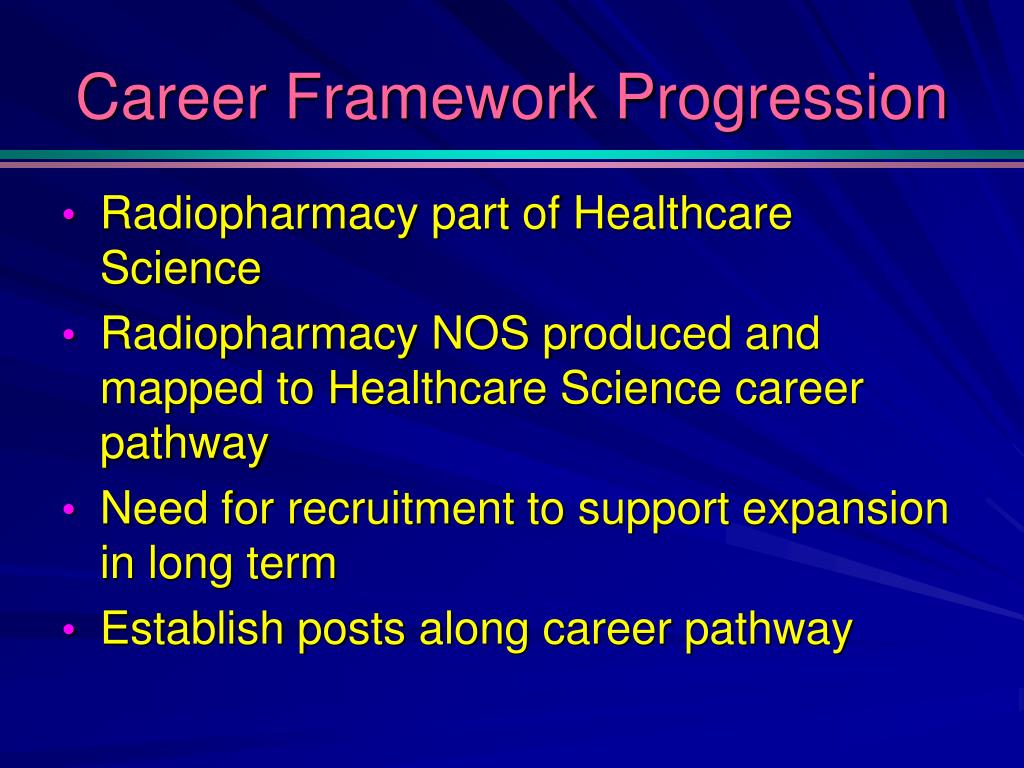 Career Framework Progression

• Radiopharmacy part of Healthcare Science
• Radiopharmacy NOS produced and mapped to Healthcare Science career pathway
• Need for recruitment to support expansion in long term
• Establish posts along career pathway